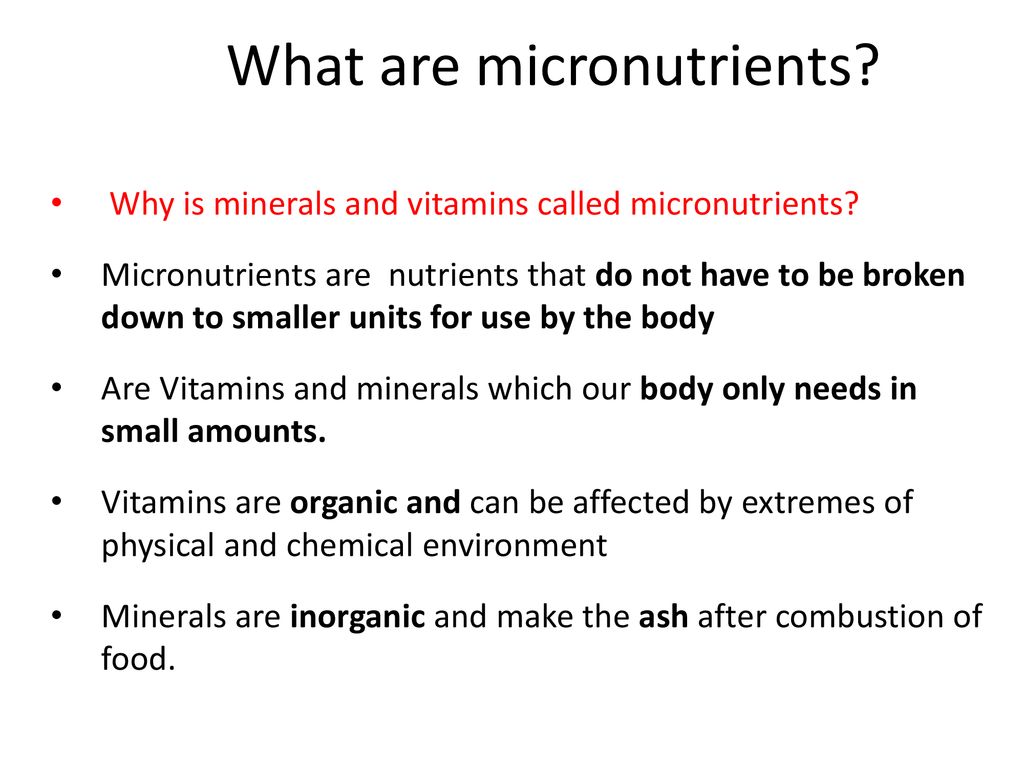 What are micronutrients?

• Why is minerals and vitamins called micronutrients?

• Micronutrients are nutrients that do not have to be broken down to smaller units for use by the body

• Are Vitamins and minerals which our body only needs in small amounts.

• Vitamins are organic and can be affected by extremes of physical and chemical environment

• Minerals are inorganic and make the ash after combustion of food.